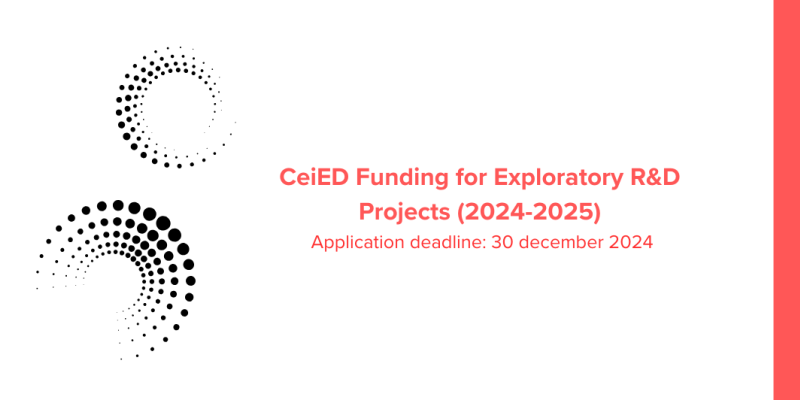 CeiED Funding for Exploratory R&D Projects (2024-2025)

Application deadline: 30 december 2024